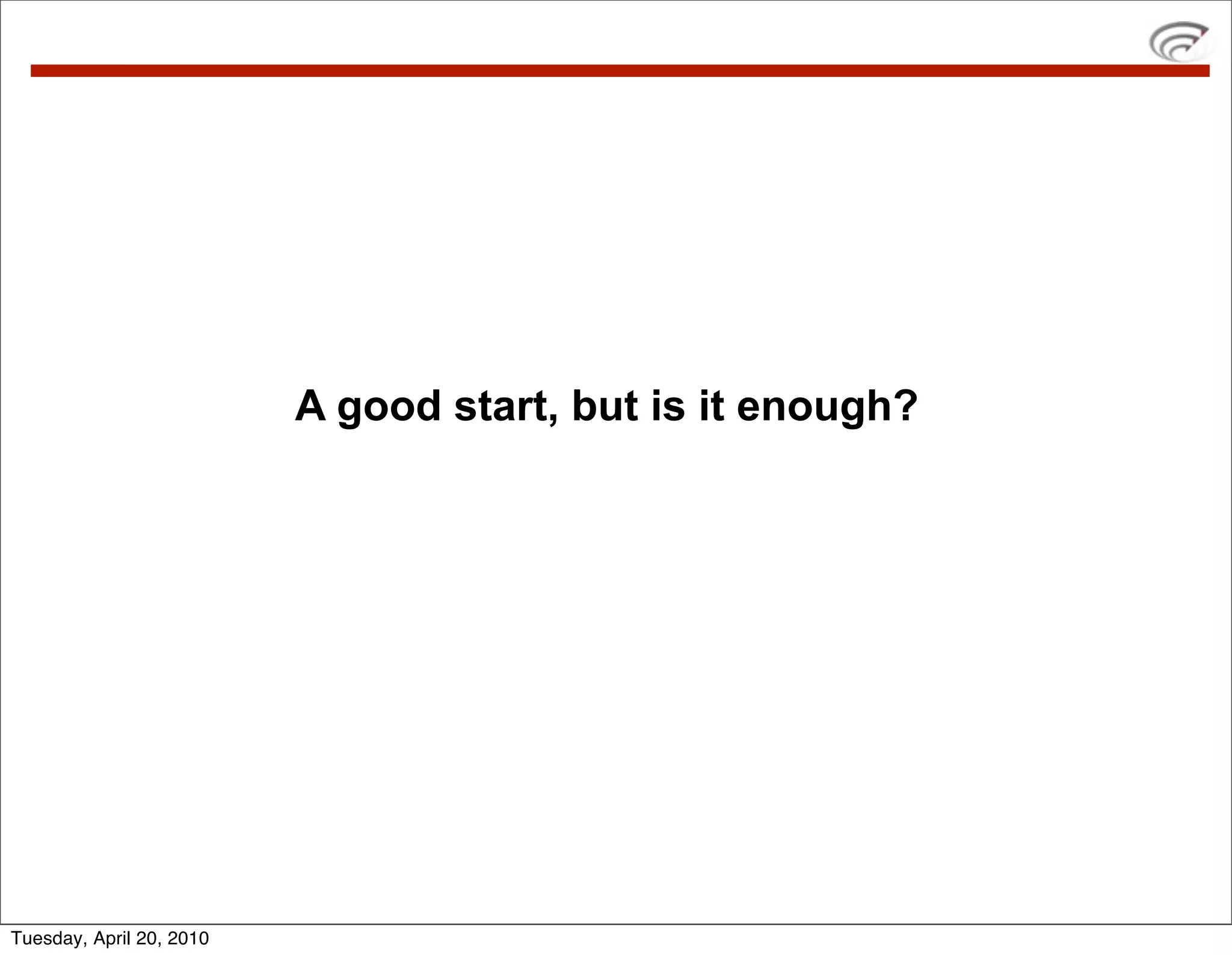 A good start, but is it enough?

Tuesday, April 20, 2010